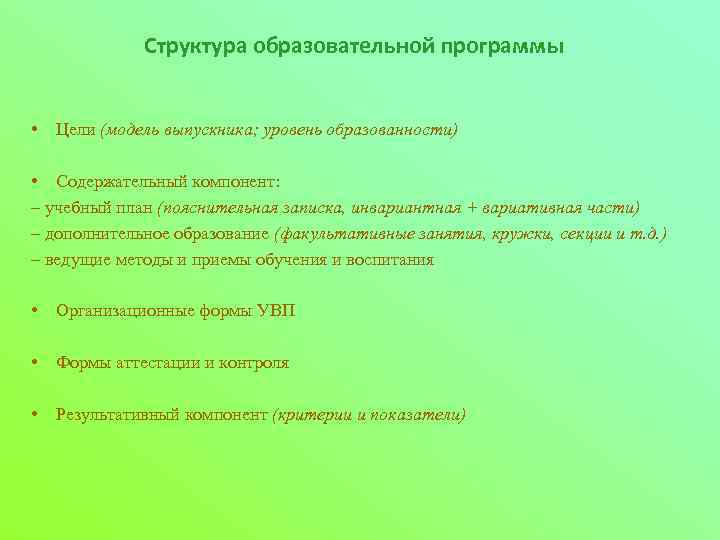 Структура образовательной программы

• Цели (модель выпускника; уровень образованности)

• Содержательный компонент:
– учебный план (пояснительная записка, инвариантная + вариативная части)
– дополнительное образование (факультативные занятия, кружки, секции и т.д.)
– ведущие методы и приемы обучения и воспитания

• Организационные формы УВП

• Формы аттестации и контроля

• Результативный компонент (критерии и показатели)